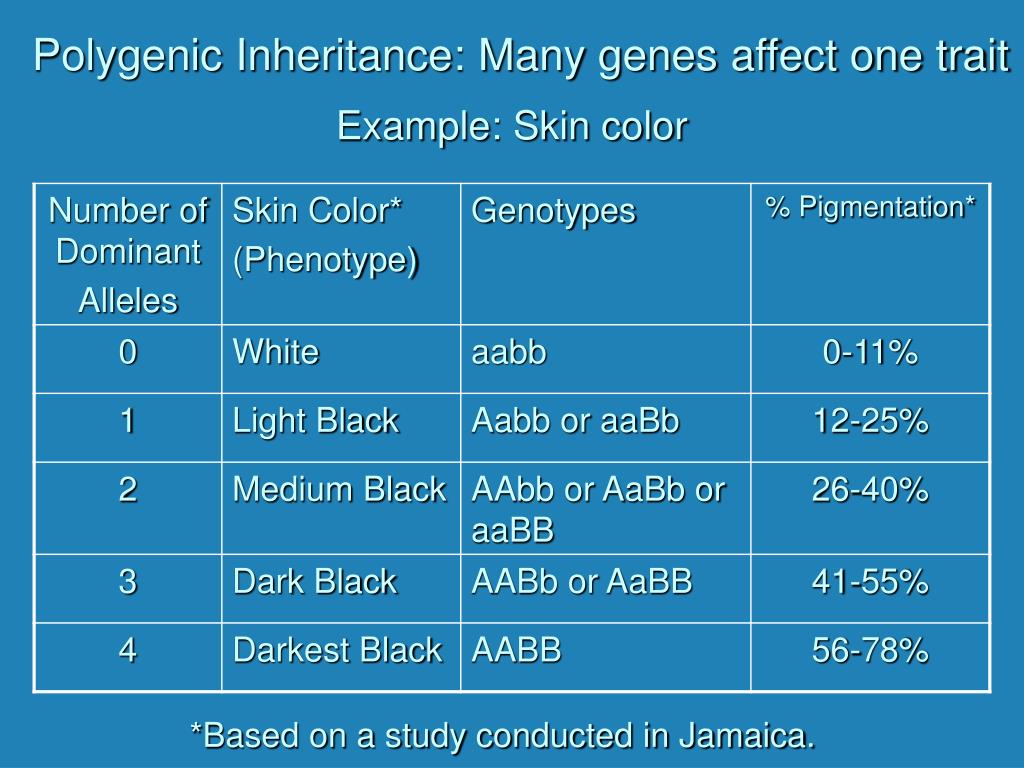 Polygenic Inheritance: Many genes affect one trait

Example: Skin color

| Number of Dominant Alleles | Skin Color* (Phenotype) | Genotypes | % Pigmentation* |
|---|---|---|---|
| 0 | White | aabb | 0-11% |
| 1 | Light Black | Aabb or aaBb | 12-25% |
| 2 | Medium Black | AAbb or AaBb or aaBB | 26-40% |
| 3 | Dark Black | AABb or AaBB | 41-55% |
| 4 | Darkest Black | AABB | 56-78% |

*Based on a study conducted in Jamaica.